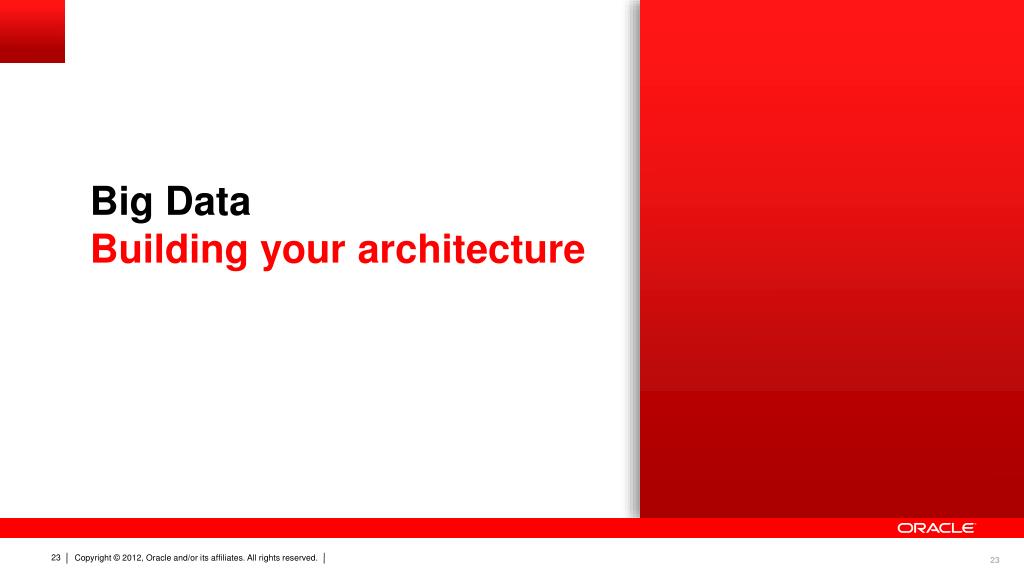 Big Data
Building your architecture

ORACLE

23 | Copyright © 2012, Oracle and/or its affiliates. All rights reserved. |

23